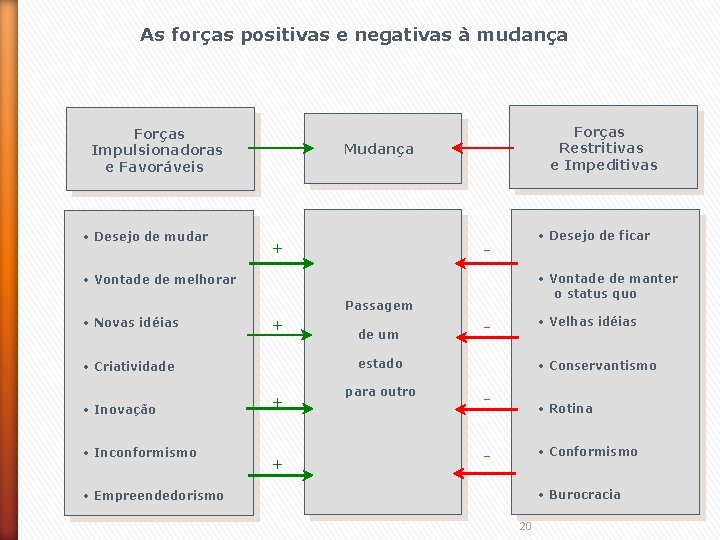 As forças positivas e negativas à mudança

Forças Impulsionadoras e Favoráveis

Mudança

Forças Restritivas e Impeditivas

• Desejo de mudar
• Vontade de melhorar
• Novas idéias
• Criatividade
• Inovação
• Inconformismo
• Empreendedorismo

+
+
+
+

Passagem de um estado para outro

-
-
-
-

• Desejo de ficar
• Vontade de manter o status quo
• Velhas idéias
• Conservantismo
• Rotina
• Conformismo
• Burocracia

20